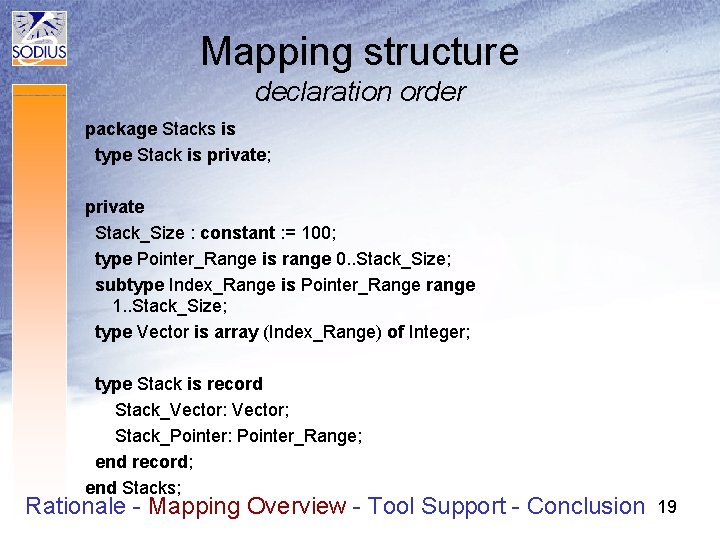 SODIUS

Mapping structure
declaration order

package Stacks is
type Stack is private;

private
Stack_Size : constant := 100;
type Pointer_Range is range 0..Stack_Size;
subtype Index_Range is Pointer_Range range 1..Stack_Size;
type Vector is array (Index_Range) of Integer;

type Stack is record
Stack_Vector: Vector;
Stack_Pointer: Pointer_Range;
end record;
end Stacks;

Rationale - Mapping Overview - Tool Support - Conclusion 19